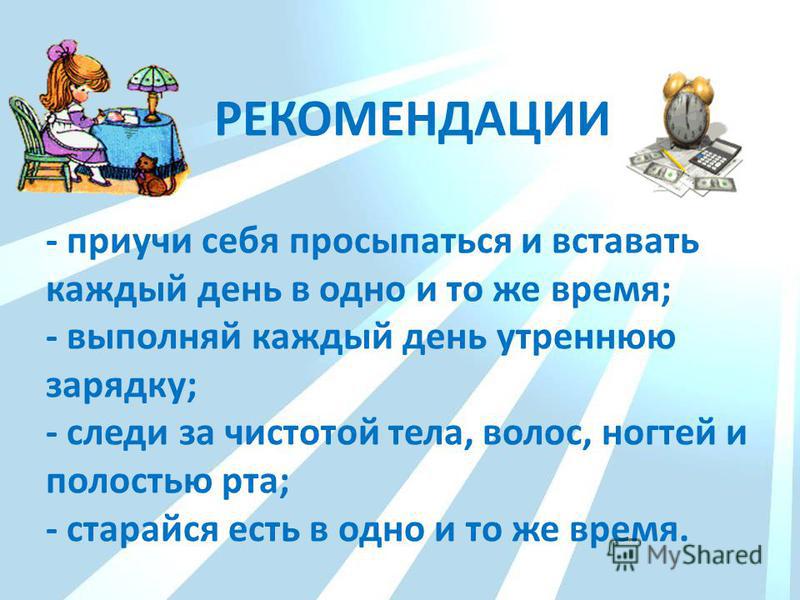 РЕКОМЕНДАЦИИ

- приучи себя просыпаться и вставать каждый день в одно и то же время;
- выполняй каждый день утреннюю зарядку;
- следи за чистотой тела, волос, ногтей и полостью рта;
- старайся есть в одно и то же время.

MyShared